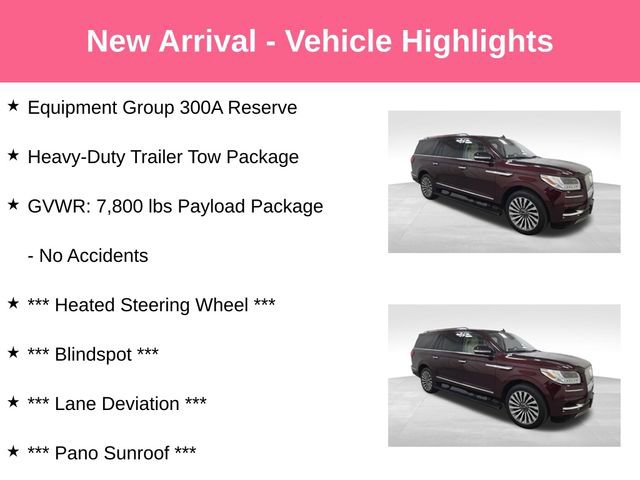 New Arrival - Vehicle Highlights

★ Equipment Group 300A Reserve

★ Heavy-Duty Trailer Tow Package

★ GVWR: 7,800 lbs Payload Package

- No Accidents

★ *** Heated Steering Wheel ***

★ *** Blindspot ***

★ *** Lane Deviation ***

★ *** Pano Sunroof ***